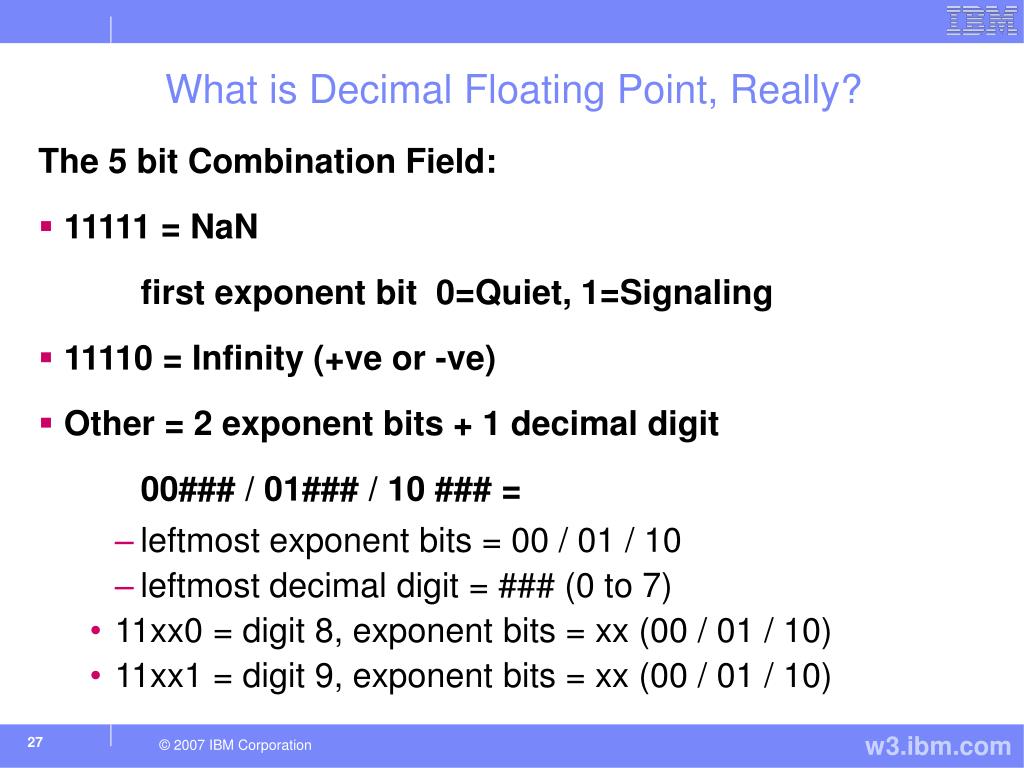 IBM

What is Decimal Floating Point, Really?

The 5 bit Combination Field:

▪ 11111 = NaN

first exponent bit 0=Quiet, 1=Signaling

▪ 11110 = Infinity (+ve or -ve)

▪ Other = 2 exponent bits + 1 decimal digit

00### / 01### / 10 ### =

– leftmost exponent bits = 00 / 01 / 10

– leftmost decimal digit = ### (0 to 7)

• 11xx0 = digit 8, exponent bits = xx (00 / 01 / 10)

• 11xx1 = digit 9, exponent bits = xx (00 / 01 / 10)

27

© 2007 IBM Corporation

w3.ibm.com